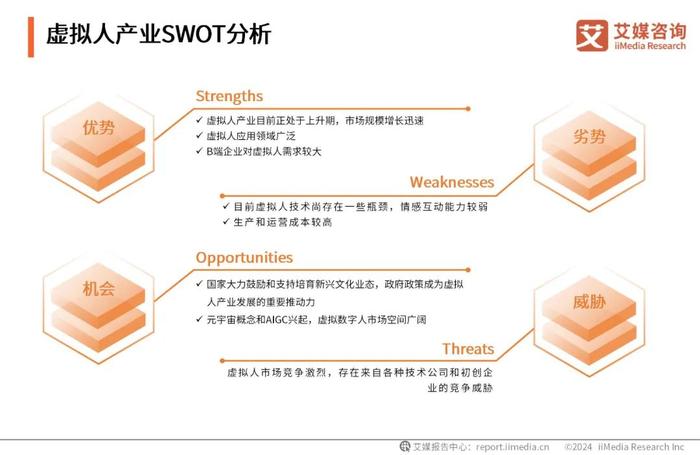 虚拟人产业SWOT分析

艾 艾媒咨询 iiMedia Research

优势

Strengths

✓ 虚拟人产业目前正处于上升期，市场规模增长迅速
✓ 虚拟人应用领域广泛
✓ B端企业对虚拟人需求较大

劣势

Weaknesses

✓ 目前虚拟人技术尚存在一些瓶颈，情感互动能力较弱
✓ 生产和运营成本较高

机会

Opportunities

✓ 国家大力鼓励和支持培育新兴文化业态，政府政策成为虚拟人产业发展的重要推动力
✓ 元宇宙概念和AIGC兴起，虚拟数字人市场空间广阔

威胁

Threats

虚拟人市场竞争激烈，存在来自各种技术公司和初创企业的竞争威胁

艾媒报告中心：report.iimedia.cn ©2024 iiMedia Research Inc